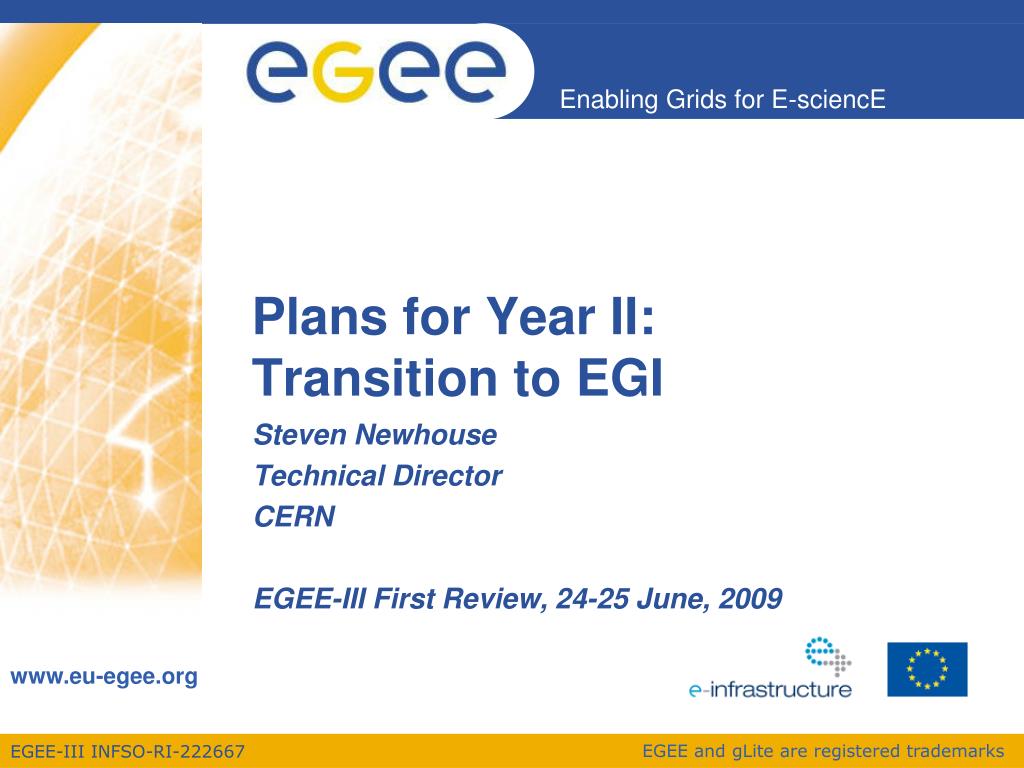 eGee

Enabling Grids for E-sciencE

Plans for Year II: Transition to EGI

Steven Newhouse
Technical Director
CERN

EGEE-III First Review, 24-25 June, 2009

www.eu-egee.org

e-infrastructure

EGEE-III INFSO-RI-222667

EGEE and gLite are registered trademarks